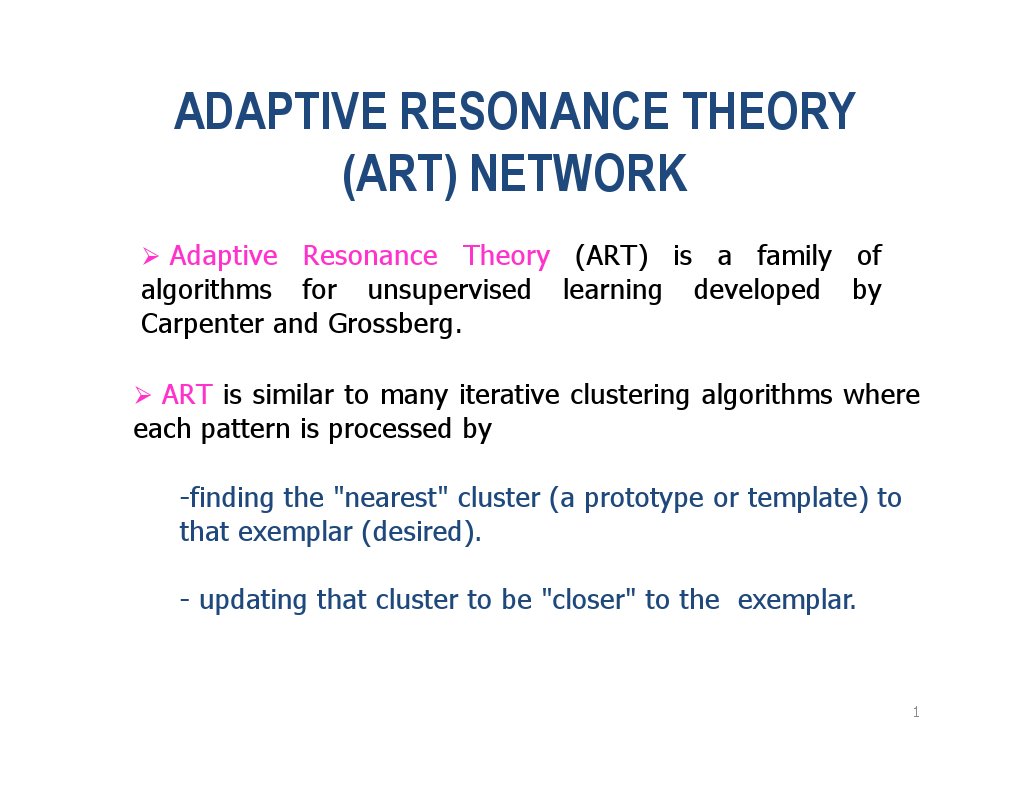 ADAPTIVE RESONANCE THEORY (ART) NETWORK

➢ Adaptive Resonance Theory (ART) is a family of algorithms for unsupervised learning developed by Carpenter and Grossberg.

➢ ART is similar to many iterative clustering algorithms where each pattern is processed by

-finding the "nearest" cluster (a prototype or template) to that exemplar (desired).

- updating that cluster to be "closer" to the exemplar.

1